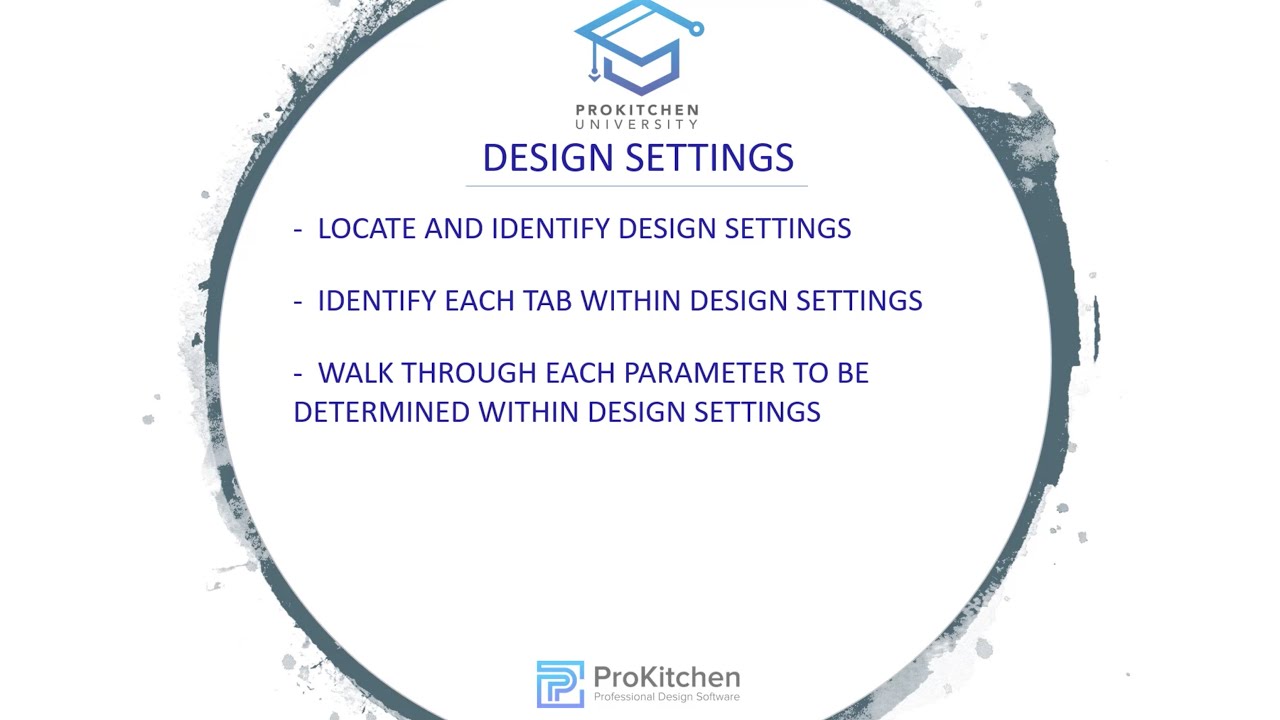 PROKITCHEN
UNIVERSITY

DESIGN SETTINGS

- LOCATE AND IDENTIFY DESIGN SETTINGS

- IDENTIFY EACH TAB WITHIN DESIGN SETTINGS

- WALK THROUGH EACH PARAMETER TO BE DETERMINED WITHIN DESIGN SETTINGS

ProKitchen
Professional Design Software